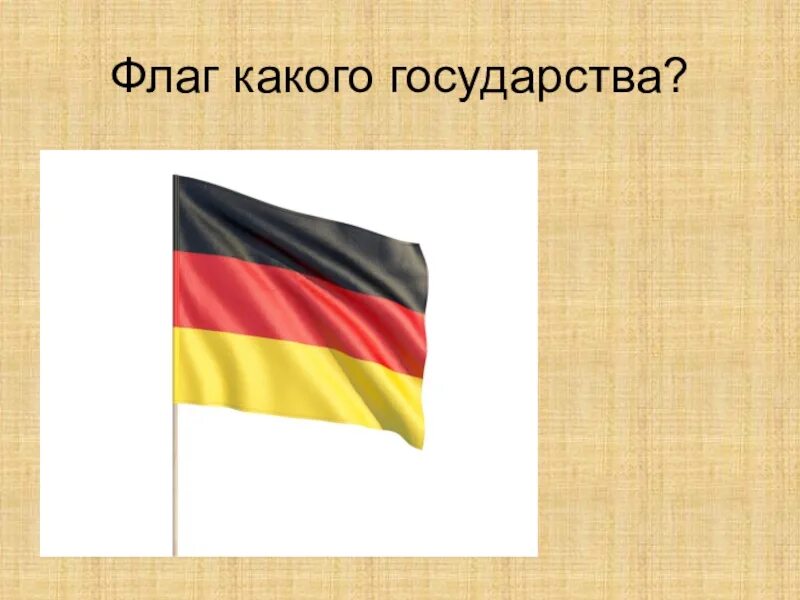 Флаг какого государства?